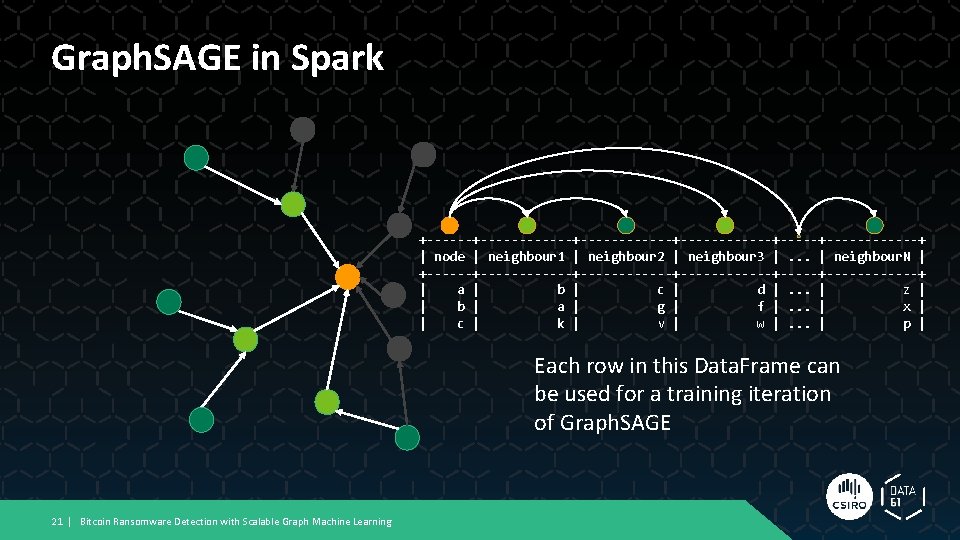 GraphSAGE in Spark

| node | neighbour1 | neighbour2 | neighbour3 | ... | neighbourN |
|---|---|---|---|---|---|
| a | b | c | d | ... | z |
| b | a | g | f | ... | x |
| c | k | v | w | ... | p |

Each row in this DataFrame can be used for a training iteration of GraphSAGE

21 | Bitcoin Ransomware Detection with Scalable Graph Machine Learning

CSIRO

DATA 61